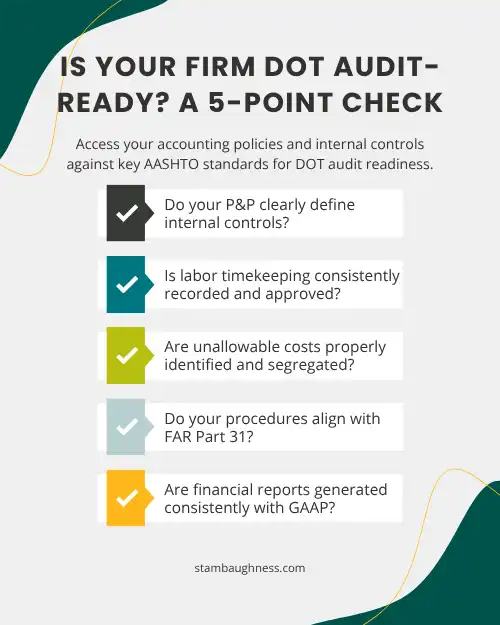 IS YOUR FIRM DOT AUDIT-READY? A 5-POINT CHECK

Access your accounting policies and internal controls against key AASHTO standards for DOT audit readiness.

Do your P&P clearly define internal controls?

Is labor timekeeping consistently recorded and approved?

Are unallowable costs properly identified and segregated?

Do your procedures align with FAR Part 31?

Are financial reports generated consistently with GAAP?

stambaughness.com